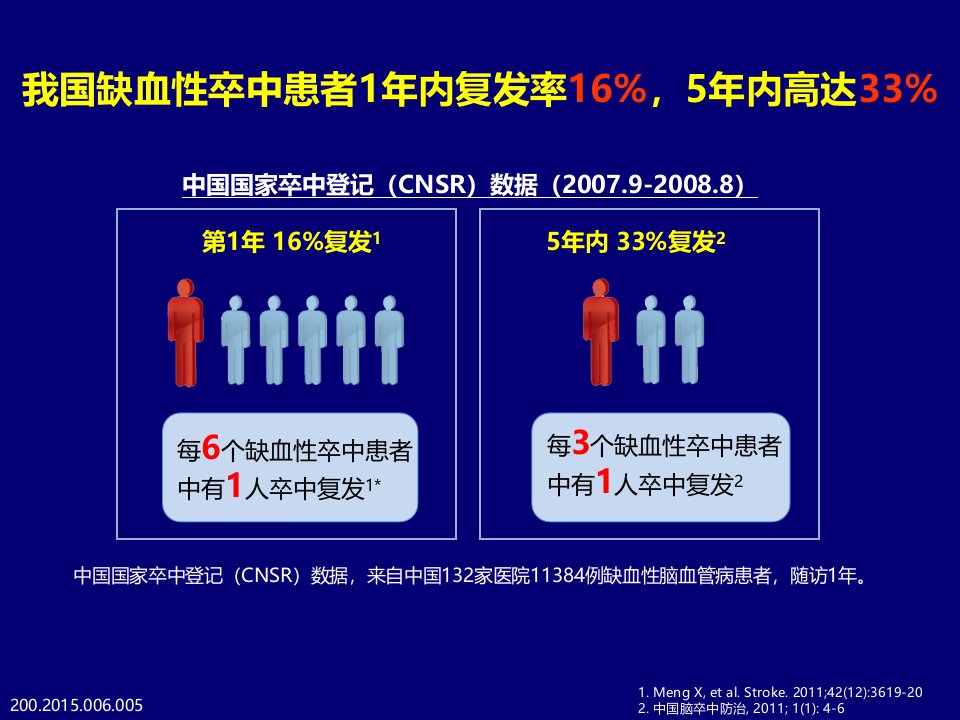 我国缺血性卒中患者1年内复发率16%，5年内高达33%

中国国家卒中登记（CNSR）数据（2007.9-2008.8）

第1年 16%复发$^1$

每6个缺血性卒中患者中有1人卒中复发$^{1*}$

5年内 33%复发$^2$

每3个缺血性卒中患者中有1人卒中复发$^2$

中国国家卒中登记（CNSR）数据，来自中国132家医院11384例缺血性脑血管病患者，随访1年。

200.2015.006.005

1. Meng X, et al. Stroke. 2011;42(12):3619-20
2. 中国脑卒中防治, 2011; 1(1): 4-6